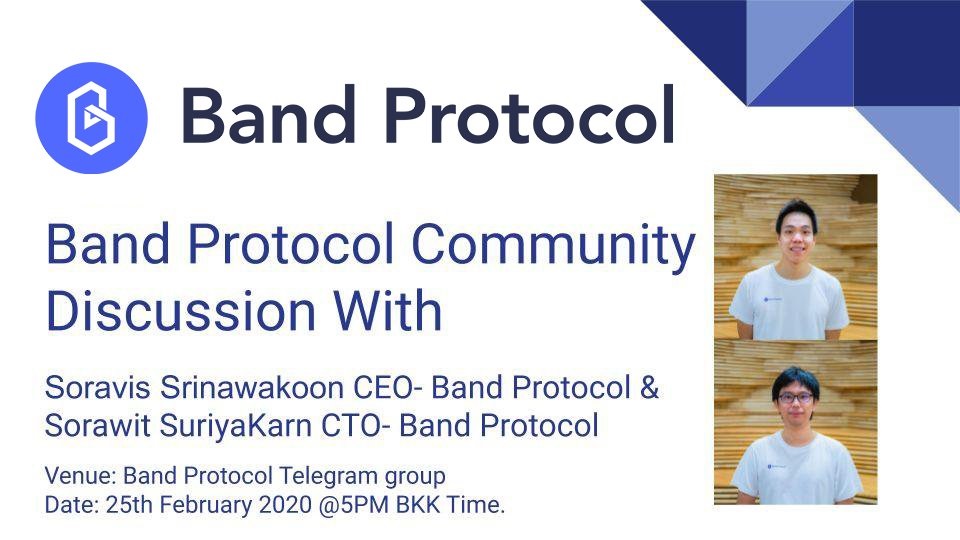 Band Protocol

Band Protocol Community Discussion With

Soravis Srinawakoon CEO- Band Protocol &
Sorawit SuriyaKarn CTO- Band Protocol

Venue: Band Protocol Telegram group
Date: 25th February 2020 @5PM BKK Time.